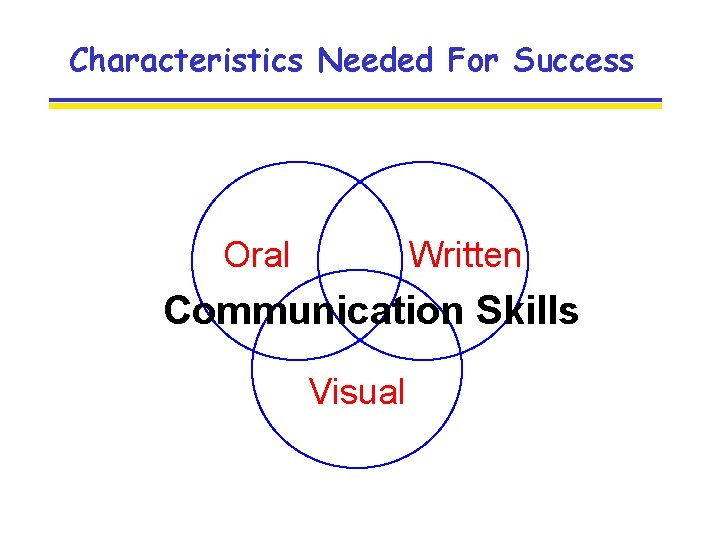 Characteristics Needed For Success

Oral

Written

Communication Skills

Visual